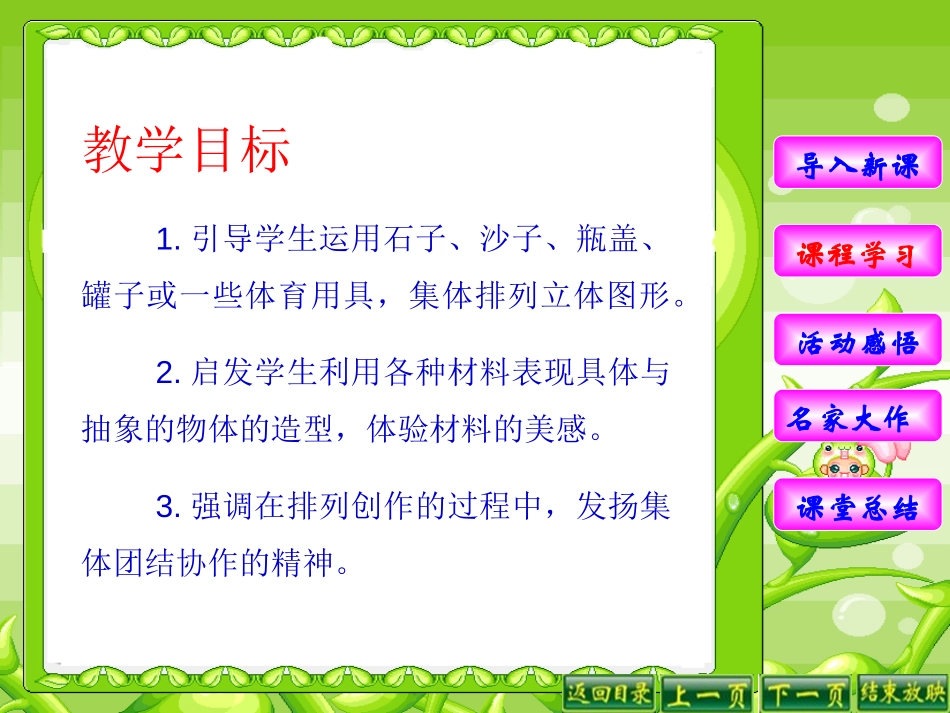 教学目标

1. 引导学生运用石子、沙子、瓶盖、罐子或一些体育用具，集体排列立体图形。

2. 启发学生利用各种材料表现具体与抽象的物体的造型，体验材料的美感。

3. 强调在排列创作的过程中，发扬集体团结协作的精神。

导入新课
课程学习
活动感悟
名家大作
课堂总结

返回目录
上一页
下一页
结束放映